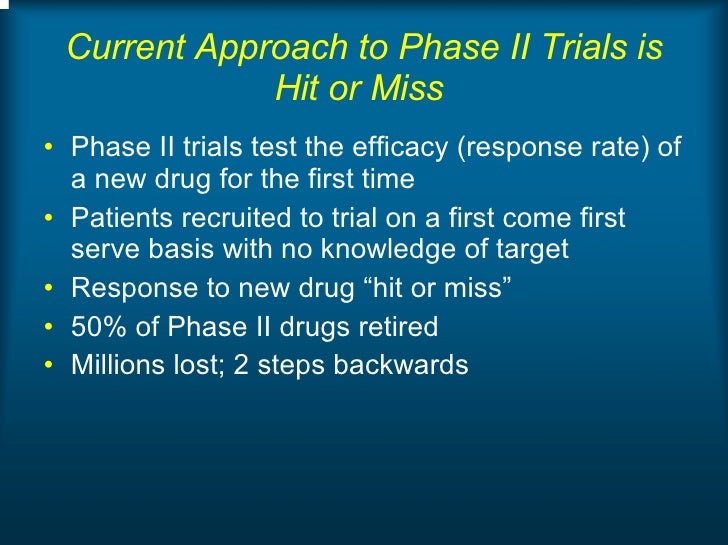 Current Approach to Phase II Trials is Hit or Miss

• Phase II trials test the efficacy (response rate) of a new drug for the first time
• Patients recruited to trial on a first come first serve basis with no knowledge of target
• Response to new drug “hit or miss”
• 50% of Phase II drugs retired
• Millions lost; 2 steps backwards